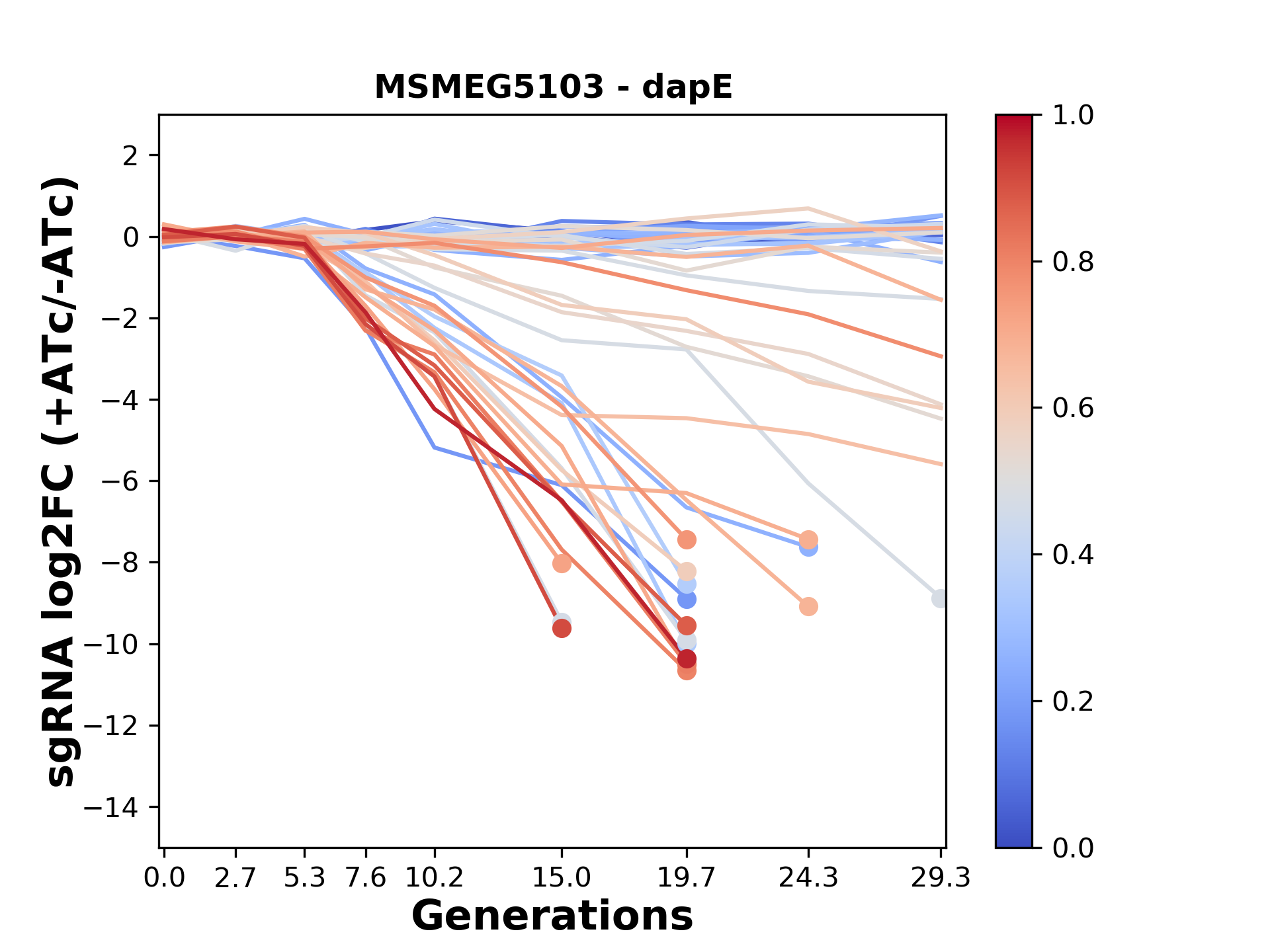 MSMEG5103 - dapE

sgRNA log2FC (+ATc/-ATc)

2
0
−2
−4
−6
−8
−10
−12
−14

0.0 2.7 5.3 7.6 10.2 15.0 19.7 24.3 29.3

Generations

1.0
0.8
0.6
0.4
0.2
0.0